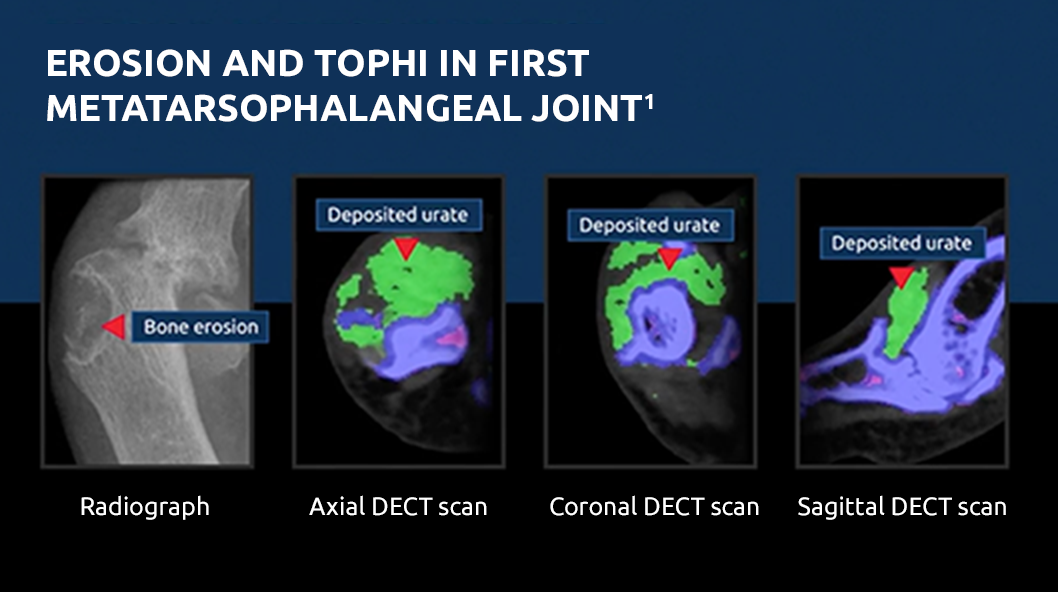 EROSION AND TOPHI IN FIRST METATARSOPHALANGEAL JOINT$^1$

Bone erosion

Radiograph

Deposited urate

Axial DECT scan

Deposited urate

Coronal DECT scan

Deposited urate

Sagittal DECT scan